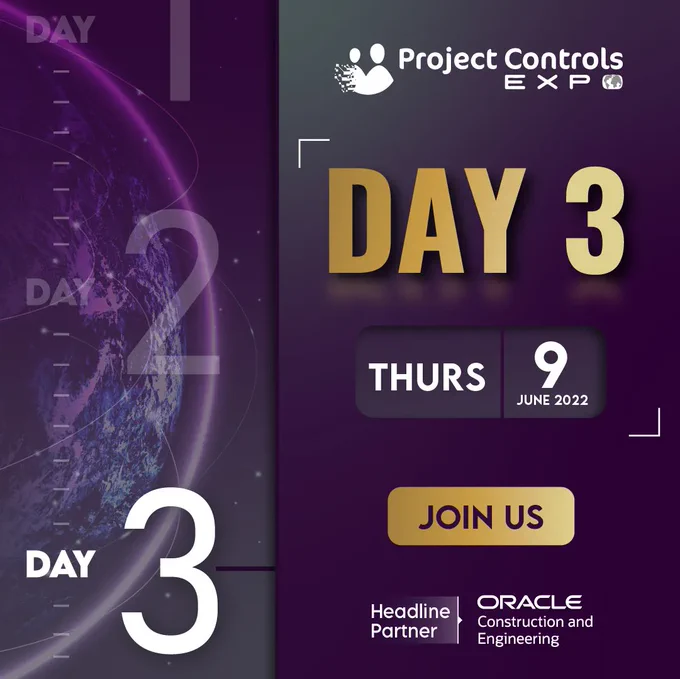 DAY 1

DAY 2

DAY 3

Project Controls EXPO

DAY 3

THURS 9 JUNE 2022

JOIN US

Headline Partner

ORACLE Construction and Engineering